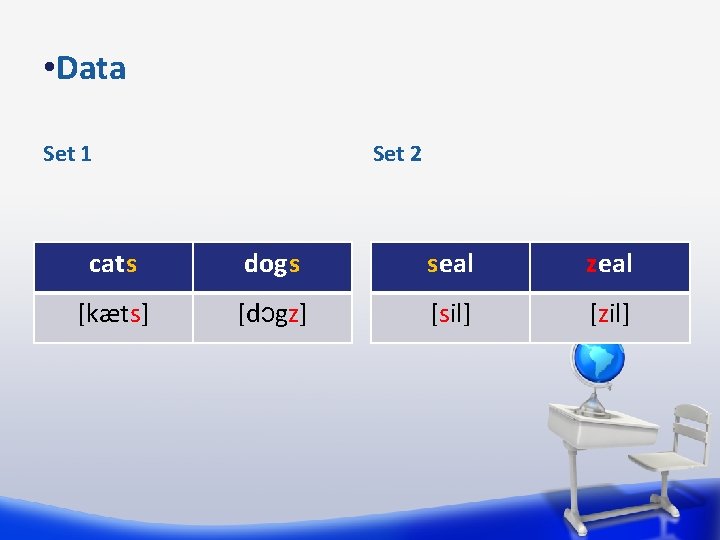 •Data

Set 1

| cats | dogs |
|---|---|
| [kæts] | [dɔgz] |

Set 2

| seal | zeal |
|---|---|
| [sil] | [zil] |